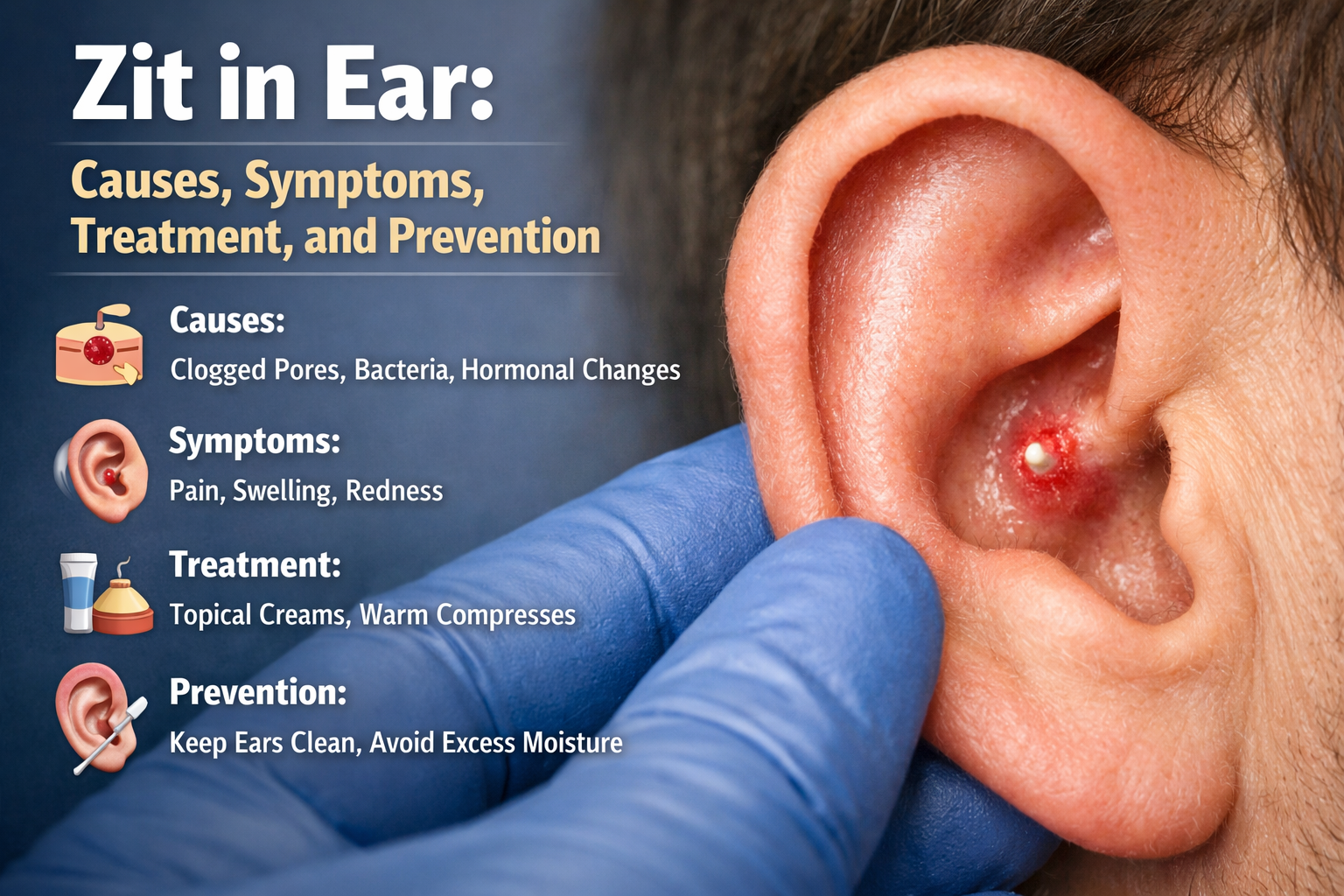 Zit in Ear:

Causes, Symptoms, Treatment, and Prevention

Causes:
Clogged Pores, Bacteria, Hormonal Changes

Symptoms:
Pain, Swelling, Redness

Treatment:
Topical Creams, Warm Compresses

Prevention:
Keep Ears Clean, Avoid Excess Moisture